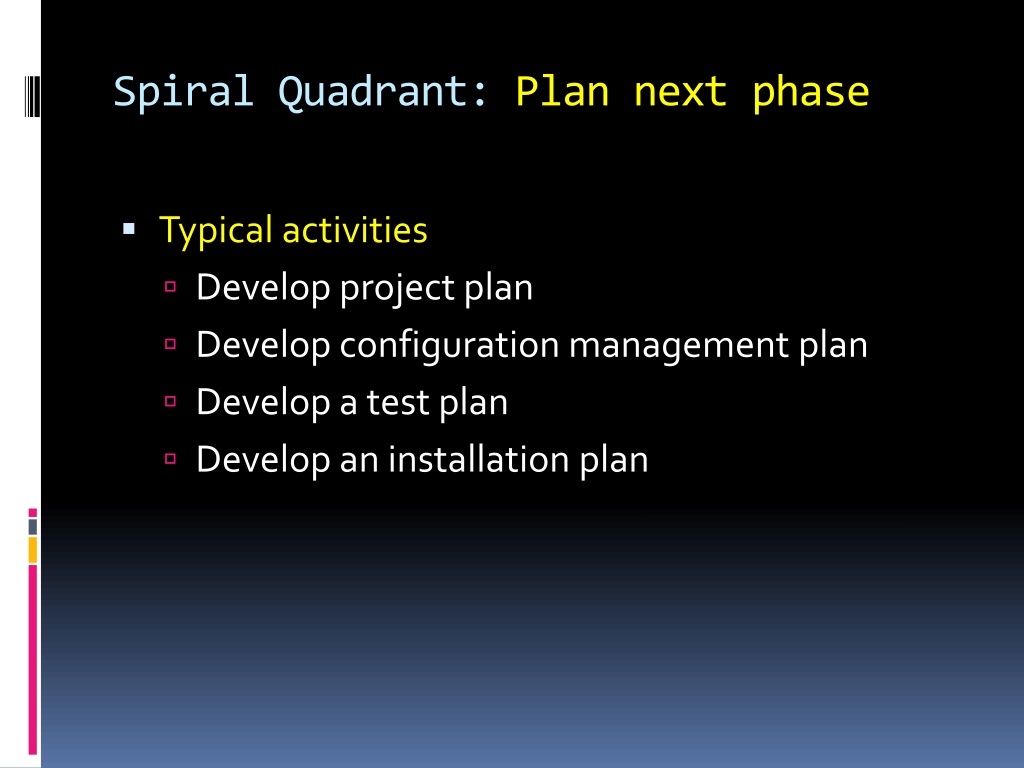 Spiral Quadrant: Plan next phase

- Typical activities
  - Develop project plan
  - Develop configuration management plan
  - Develop a test plan
  - Develop an installation plan